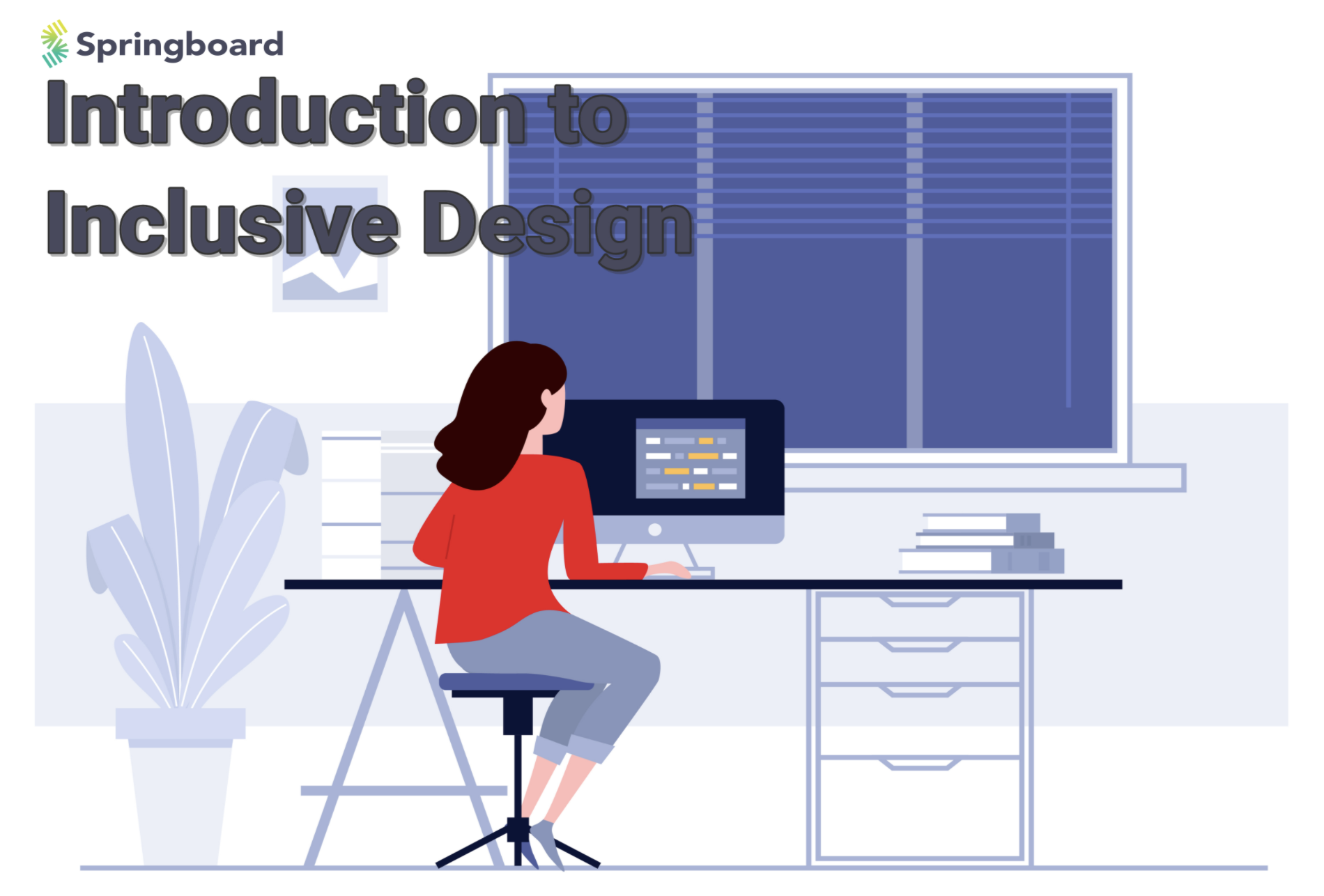 Springboard

Introduction to Inclusive Design